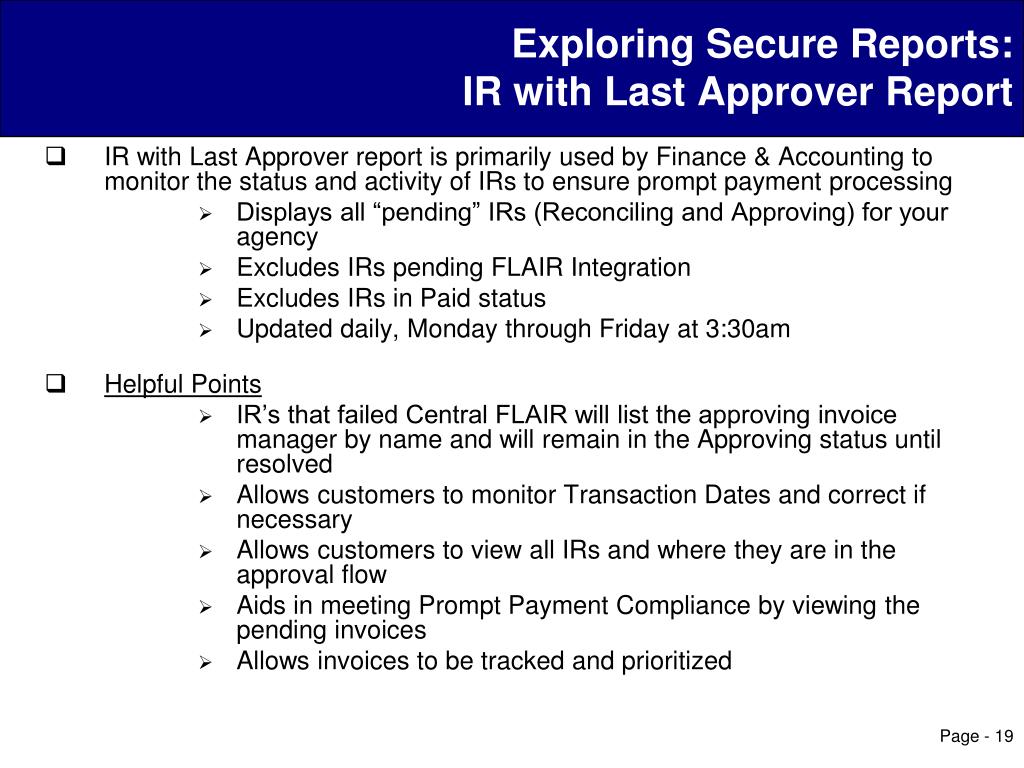 Exploring Secure Reports:
IR with Last Approver Report

❑ IR with Last Approver report is primarily used by Finance & Accounting to monitor the status and activity of IRs to ensure prompt payment processing

➢ Displays all “pending” IRs (Reconciling and Approving) for your agency
➢ Excludes IRs pending FLAIR Integration
➢ Excludes IRs in Paid status
➢ Updated daily, Monday through Friday at 3:30am

❑ Helpful Points

➢ IR’s that failed Central FLAIR will list the approving invoice manager by name and will remain in the Approving status until resolved
➢ Allows customers to monitor Transaction Dates and correct if necessary
➢ Allows customers to view all IRs and where they are in the approval flow
➢ Aids in meeting Prompt Payment Compliance by viewing the pending invoices
➢ Allows invoices to be tracked and prioritized

Page - 19